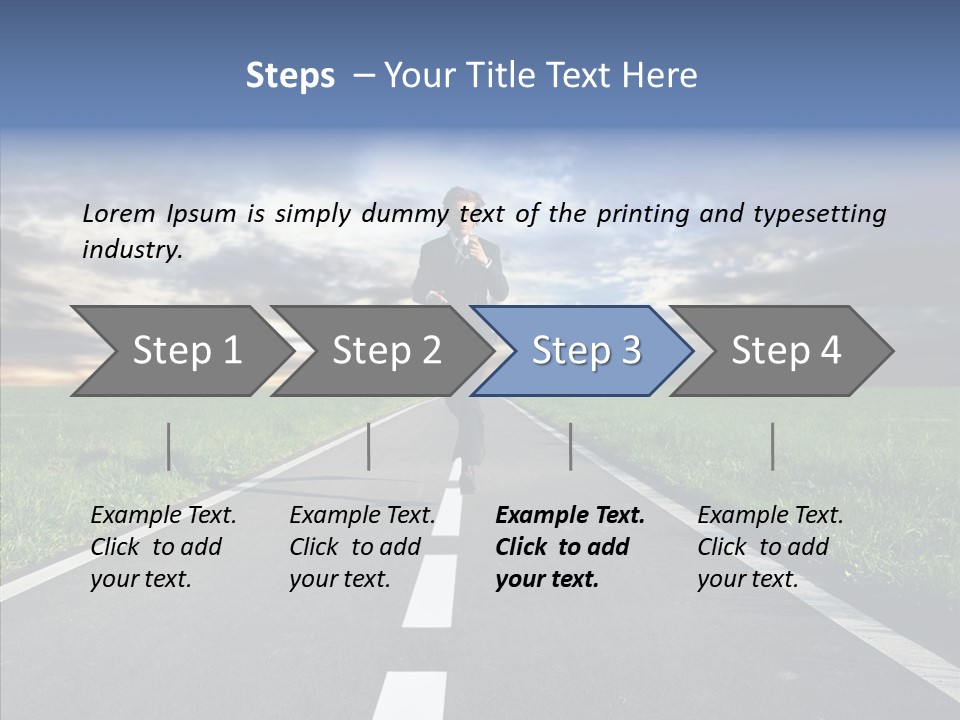 Steps – Your Title Text Here

Lorem Ipsum is simply dummy text of the printing and typesetting industry.

Step 1

Step 2

Step 3

Step 4

Example Text. Click to add your text.

Example Text. Click to add your text.

Example Text. Click to add your text.

Example Text. Click to add your text.